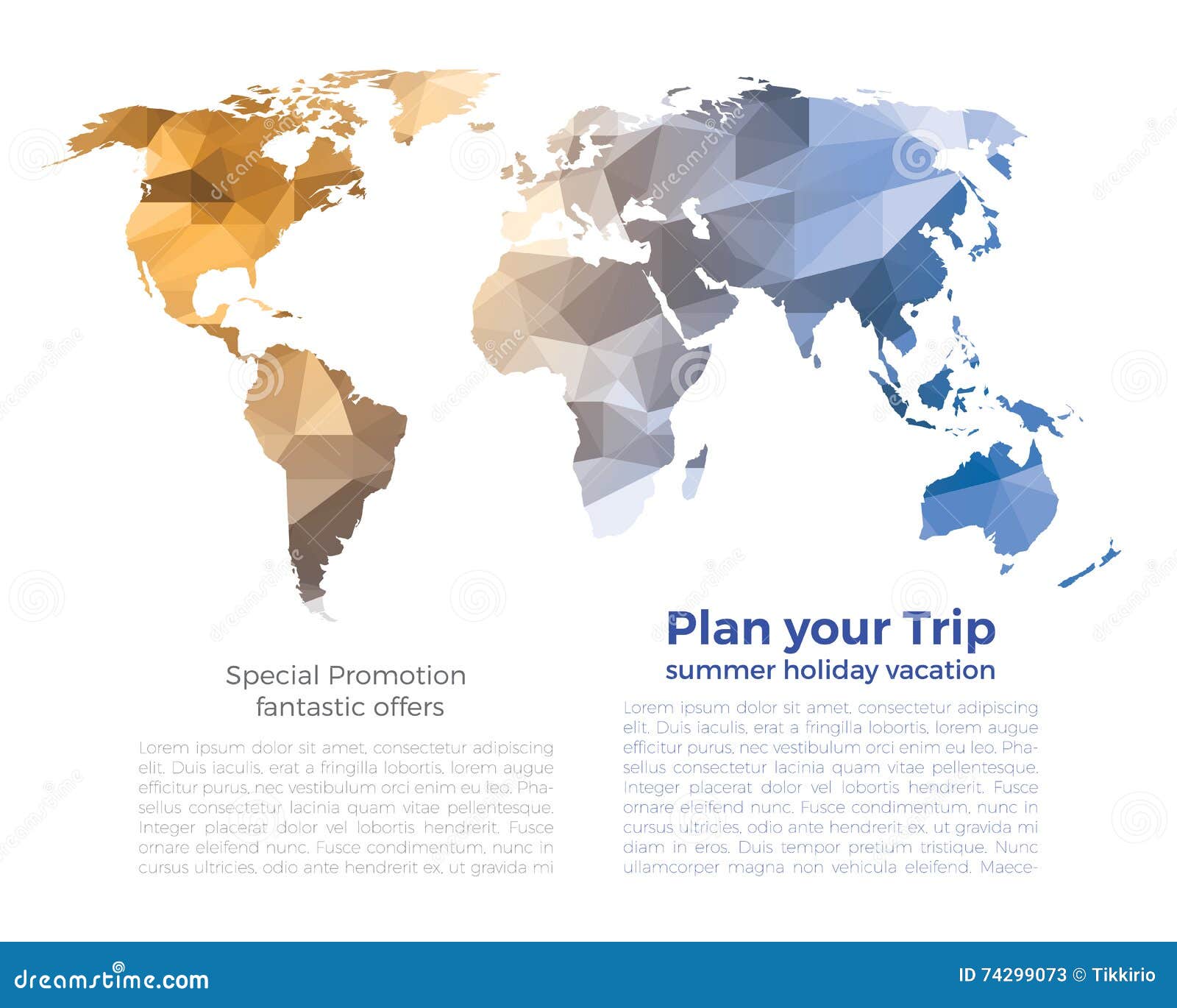 Special Promotion
fantastic offers

Lorem ipsum dolor sit amet, consectetur adipiscing elit. Duis iaculis, erat a fringilla lobortis, lorem augue efficitur purus, nec vestibulum orci enim eu leo. Phasellus consectetur lacinia quam vitae pellentesque. Integer placerat dolor vel lobortis hendrerit. Fusce ornare eleifend nunc. Fusce condimentum, nunc in cursus ultricies, odio ante hendrerit ex, ut gravida mi

Plan your Trip
summer holiday vacation

Lorem ipsum dolor sit amet, consectetur adipiscing elit. Duis iaculis, erat a fringilla lobortis, lorem augue efficitur purus, nec vestibulum orci enim eu leo. Phasellus consectetur lacinia quam vitae pellentesque. Integer placerat dolor vel lobortis hendrerit. Fusce ornare eleifend nunc. Fusce condimentum, nunc in cursus ultricies, odio ante hendrerit ex, ut gravida mi diam in eros. Duis tempor pretium tristique. Nunc ullamcorper magna non vehicula eleifend. Maece-

dreamstime.com
ID 74299073 © Tikkirio